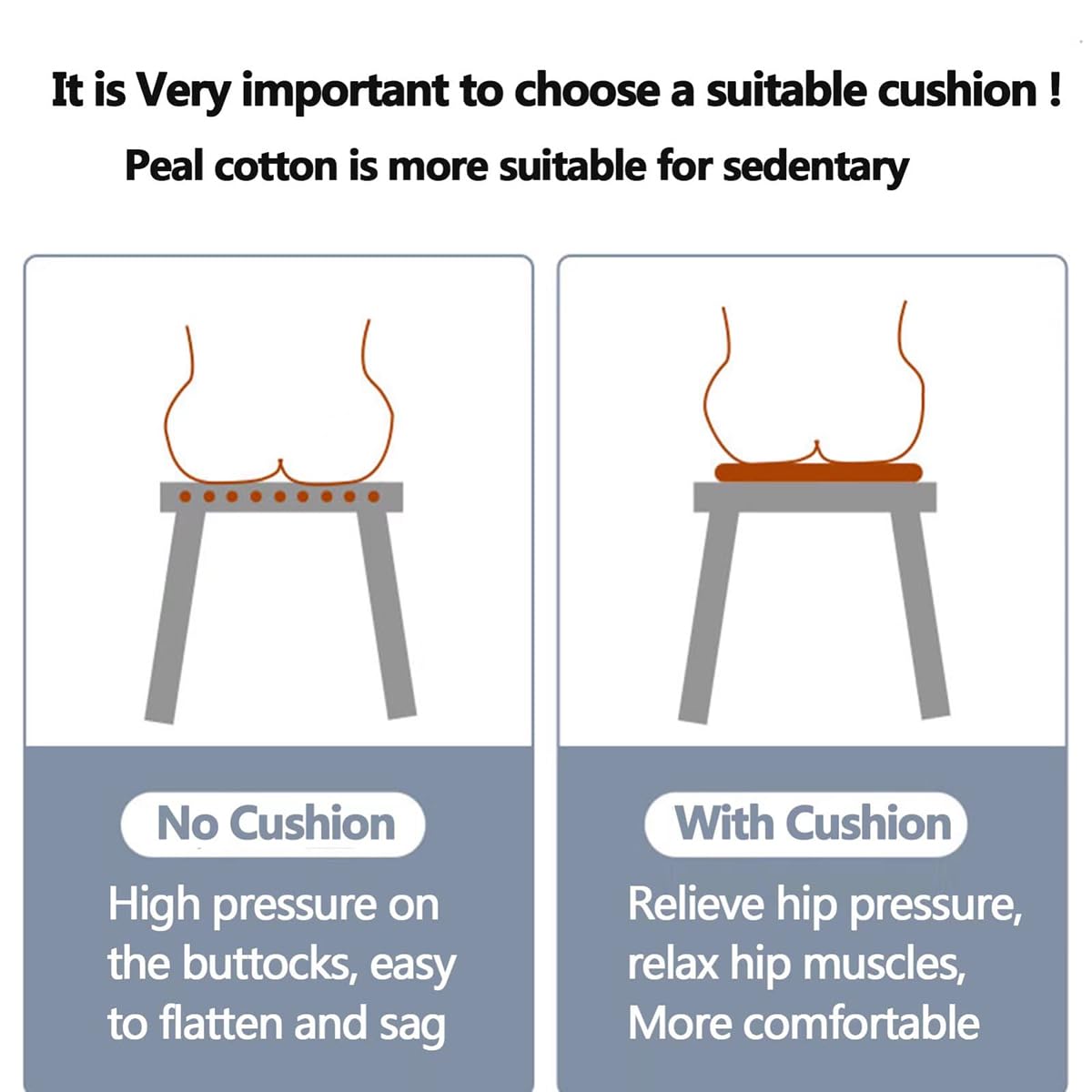 It is Very important to choose a suitable cushion !

Peal cotton is more suitable for sedentary

No Cushion

High pressure on the buttocks, easy to flatten and sag

With Cushion

Relieve hip pressure, relax hip muscles, More comfortable